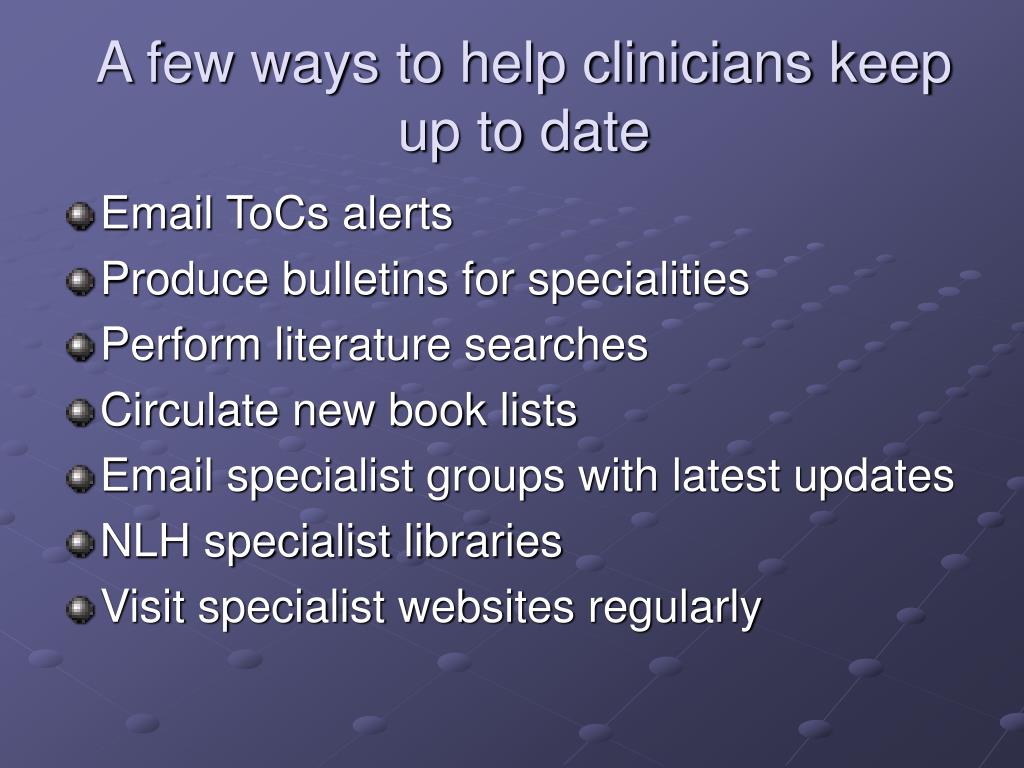 A few ways to help clinicians keep up to date

Email ToCs alerts
Produce bulletins for specialities
Perform literature searches
Circulate new book lists
Email specialist groups with latest updates
NLH specialist libraries
Visit specialist websites regularly